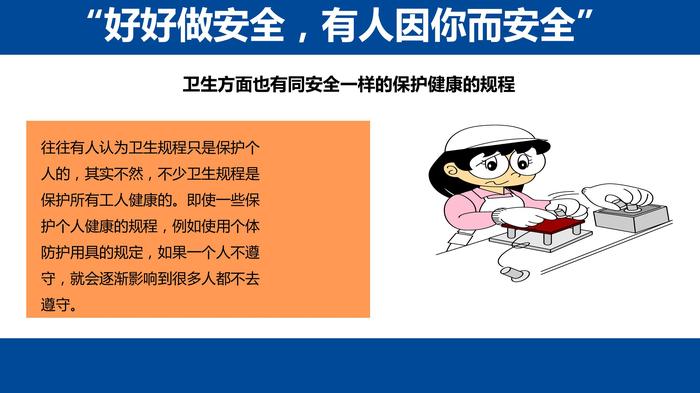 “好好做安全，有人因你而安全”

卫生方面也有同安全一样的保护健康的规程

往往有人认为卫生规程只是保护个人的，其实不然，不少卫生规程是保护所有工人健康的。即使一些保护个人健康的规程，例如使用个体防护用具的规定，如果一个人不遵守，就会逐渐影响到很多人都不去遵守。